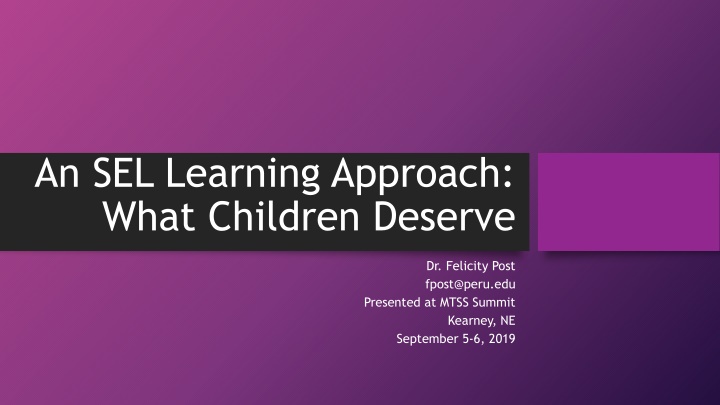 An SEL Learning Approach: What Children Deserve

Dr. Felicity Post
fpost@peru.edu
Presented at MTSS Summit
Kearney, NE
September 5-6, 2019